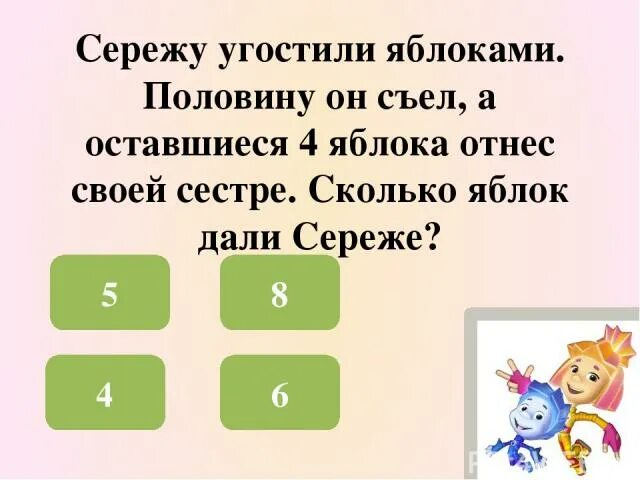 Сережу угостили яблоками. Половину он съел, а оставшиеся 4 яблока отнес своей сестре. Сколько яблок дали Сереже?

5

8

4

6